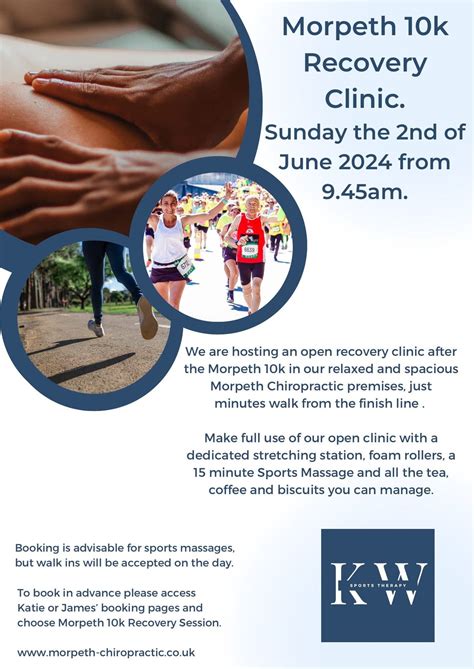 Morpeth 10k Recovery Clinic.
Sunday the 2nd of June 2024 from 9.45am.

We are hosting an open recovery clinic after the Morpeth 10k in our relaxed and spacious Morpeth Chiropractic premises, just minutes walk from the finish line .

Make full use of our open clinic with a dedicated stretching station, foam rollers, a 15 minute Sports Massage and all the tea, coffee and biscuits you can manage.

Booking is advisable for sports massages, but walk ins will be accepted on the day.

To book in advance please access Katie or James' booking pages and choose Morpeth 10k Recovery Session.

www.morpeth-chiropractic.co.uk

KW
SPORTS THERAPY